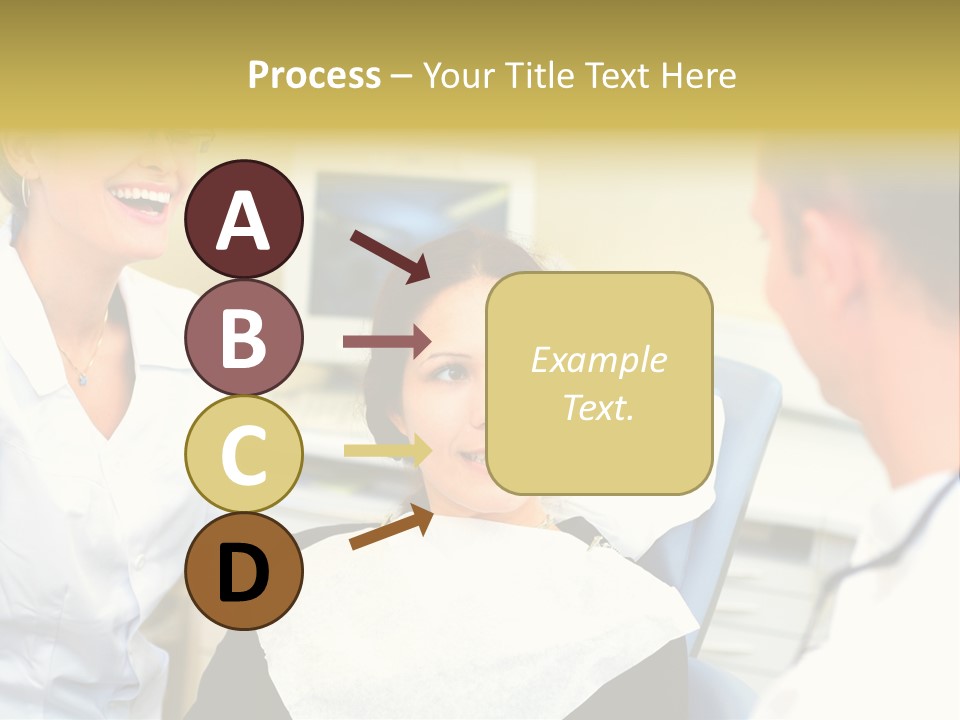 Process – Your Title Text Here

A

B

C

D

Example Text.